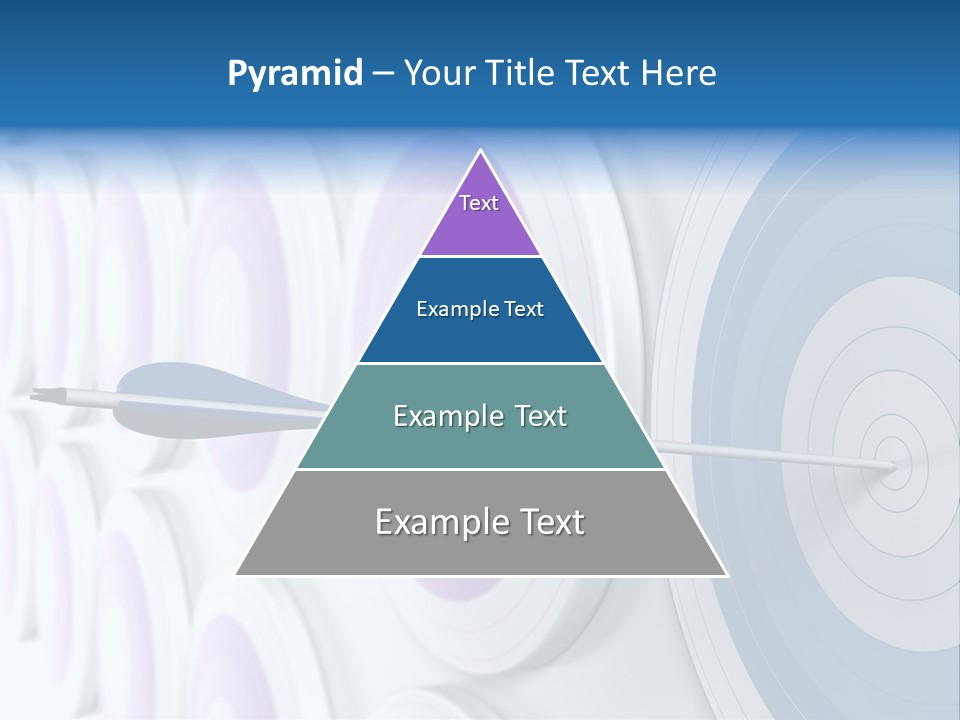 Pyramid – Your Title Text Here

Text

Example Text

Example Text

Example Text